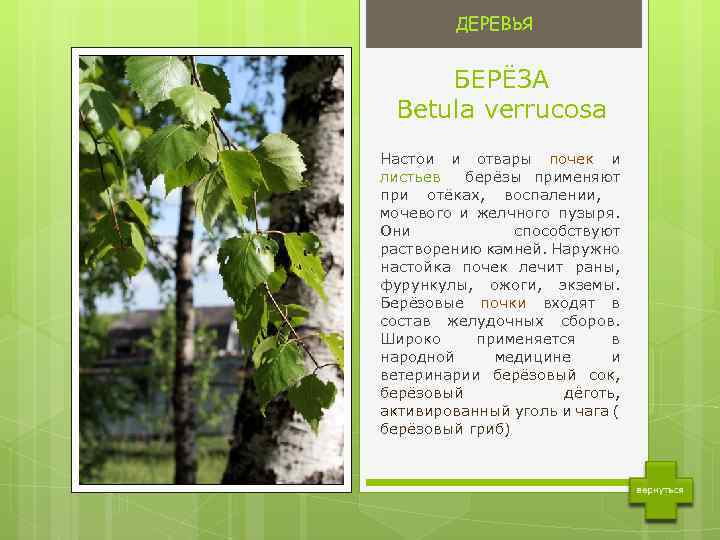 ДЕРЕВЬЯ

БЕРЁЗА
Betula verrucosa

Настои и отвары почек и листьев берёзы применяют при отёках, воспалении, мочевого и желчного пузыря. Они способствуют растворению камней. Наружно настойка почек лечит раны, фурункулы, ожоги, экземы. Берёзовые почки входят в состав желудочных сборов. Широко применяется в народной медицине и ветеринарии берёзовый сок, берёзовый дёготь, активированный уголь и чага ( берёзовый гриб)

вернуться